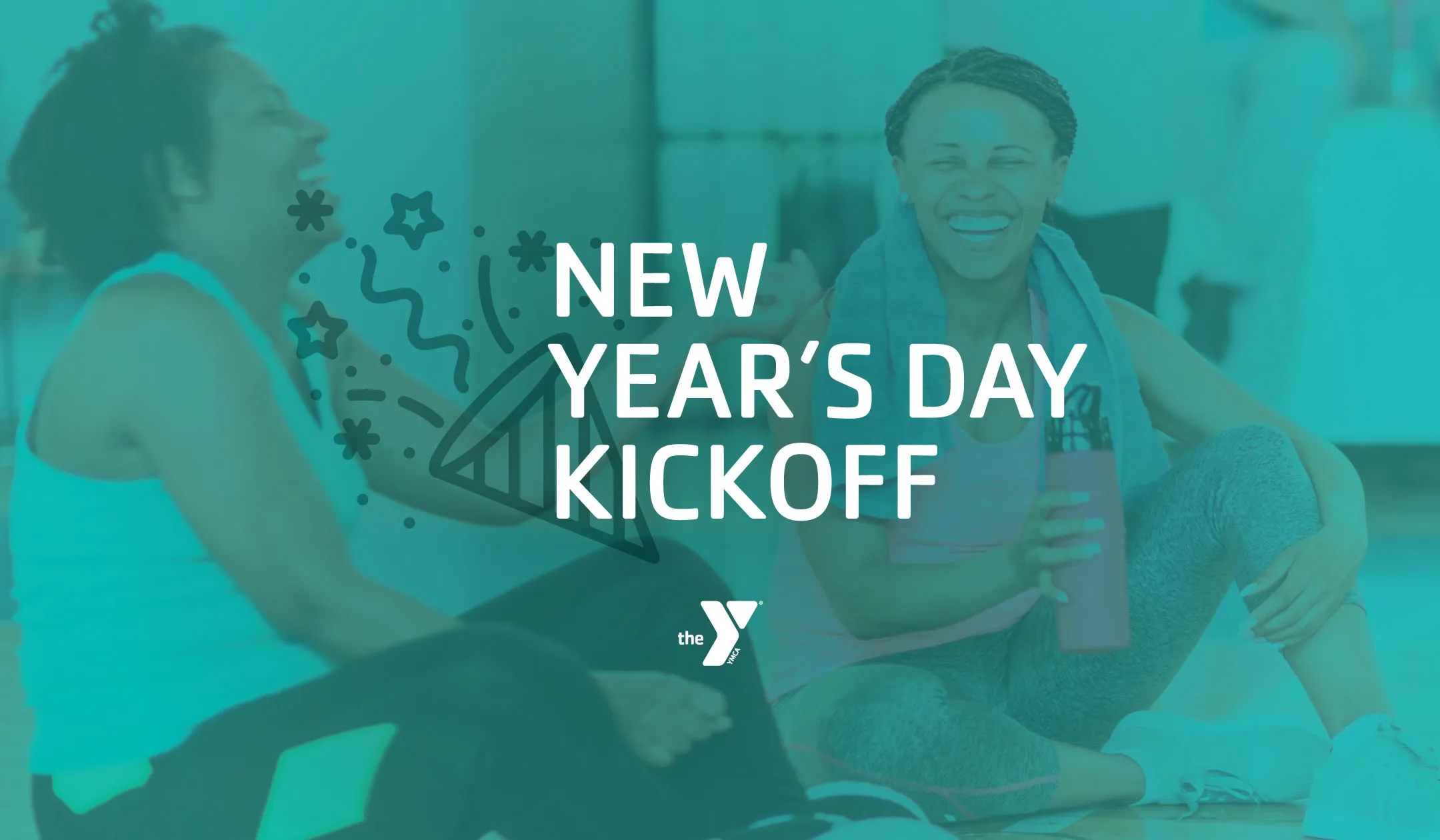 NEW YEAR'S DAY KICKOFF

the Y YMCA